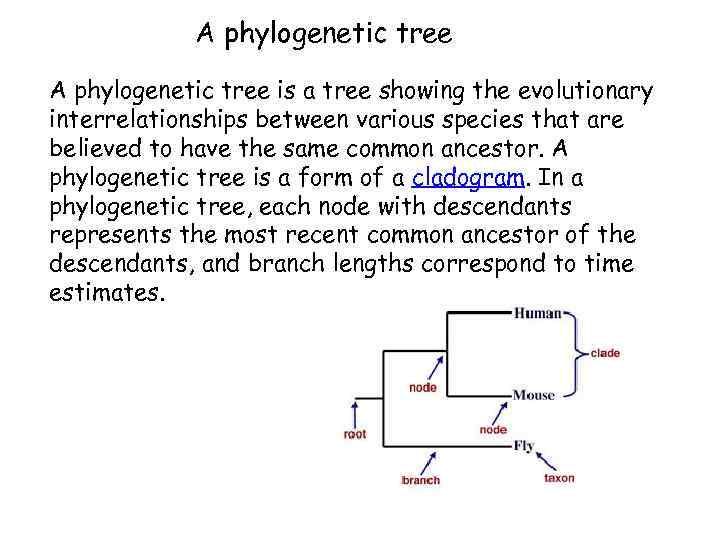 A phylogenetic tree

A phylogenetic tree is a tree showing the evolutionary interrelationships between various species that are believed to have the same common ancestor. A phylogenetic tree is a form of a cladogram. In a phylogenetic tree, each node with descendants represents the most recent common ancestor of the descendants, and branch lengths correspond to time estimates.

Human
clade
node
Mouse
root
node
Fly
branch
taxon